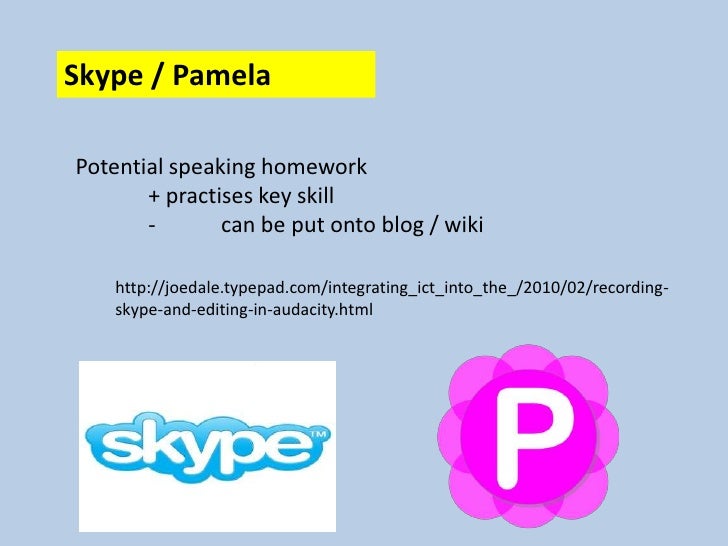 Skype / Pamela

Potential speaking homework
+ practises key skill
- can be put onto blog / wiki

http://joedale.typepad.com/integrating_ict_into_the_/2010/02/recording-skype-and-editing-in-audacity.html

skype™

P